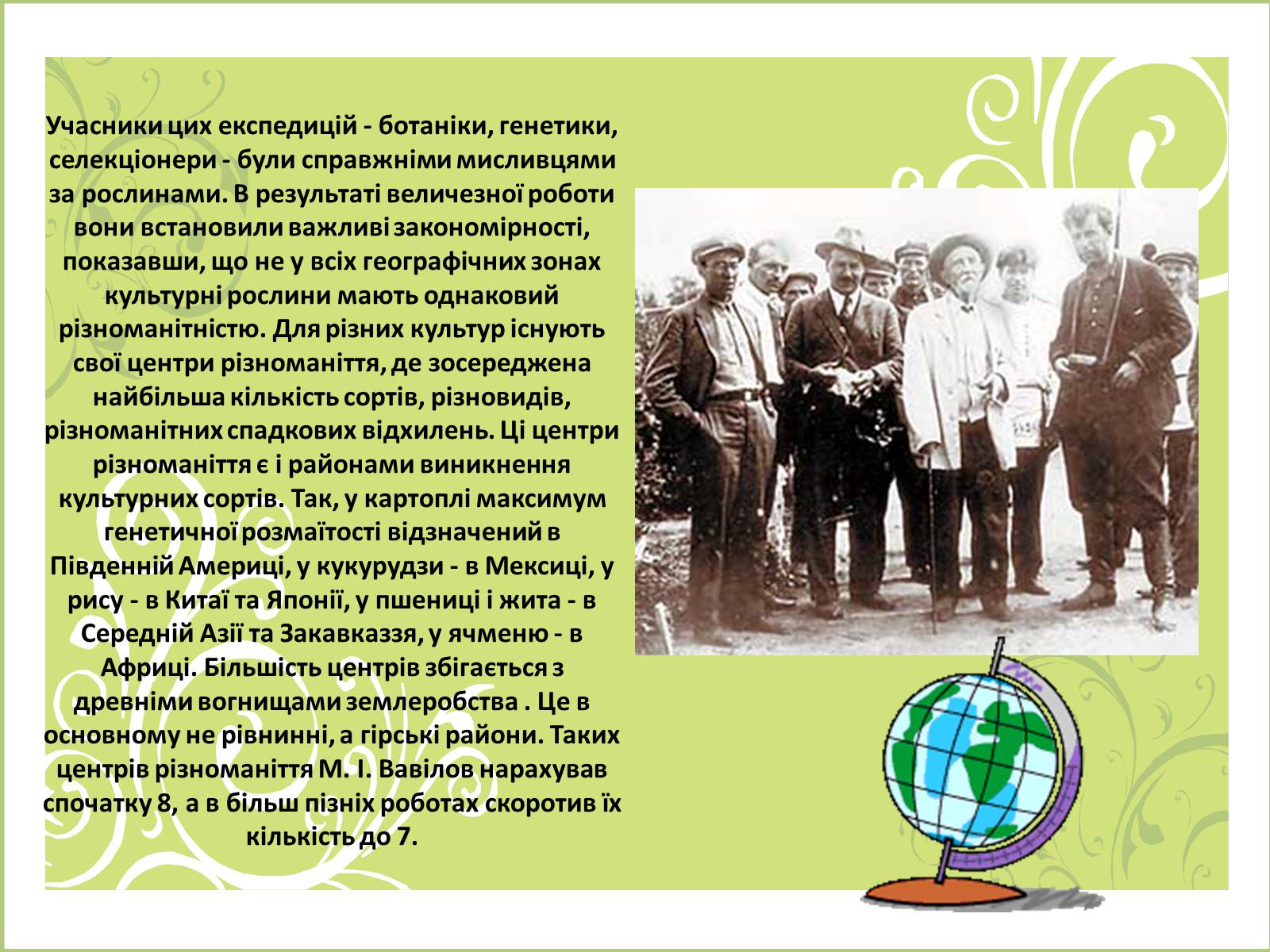 Учасники цих експедицій - ботаніки, генетики, селекціонери - були справжніми мисливцями за рослинами. В результаті величезної роботи вони встановили важливі закономірності, показавши, що не у всіх географічних зонах культурні рослини мають однаковий різноманітністю. Для різних культур існують свої центри різноманіття, де зосереджена найбільша кількість сортів, різновидів, різноманітних спадкових відхилень. Ці центри різноманіття є і районами виникнення культурних сортів. Так, у картоплі максимум генетичної розмаїтості відзначений в Південній Америці, у кукурудзи - в Мексиці, у рису - в Китаї та Японії, у пшениці і жита - в Середній Азії та Закавказзя, у ячменю - в Африці. Більшість центрів збігається з древніми вогнищами землеробства . Це в основному не рівнинні, а гірські райони. Таких центрів різноманіття М. І. Вавілов нарахував спочатку 8, а в більш пізніх роботах скоротив їх кількість до 7.